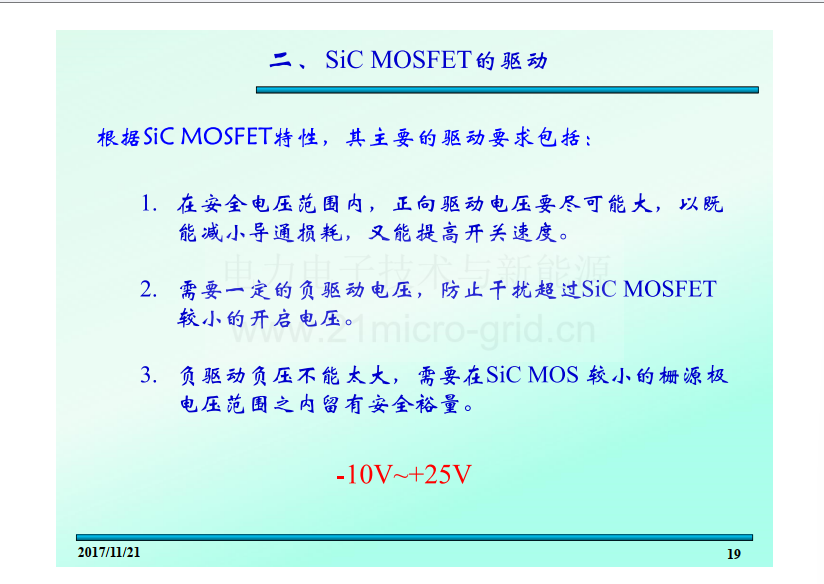 二、SiC MOSFET的驱动

根据SiC MOSFET特性，其主要的驱动要求包括：

1. 在安全电压范围内，正向驱动电压要尽可能大，以既能减小导通损耗，又能提高开关速度。

电力电子技术与新能源

2. 需要一定的负驱动电压，防止干扰超过SiC MOSFET较小的开启电压。

www.21micro-grid.cn

3. 负驱动负压不能太大，需要在SiC MOS 较小的栅源极电压范围之内留有安全裕量。

-10V~+25V

2017/11/21

19